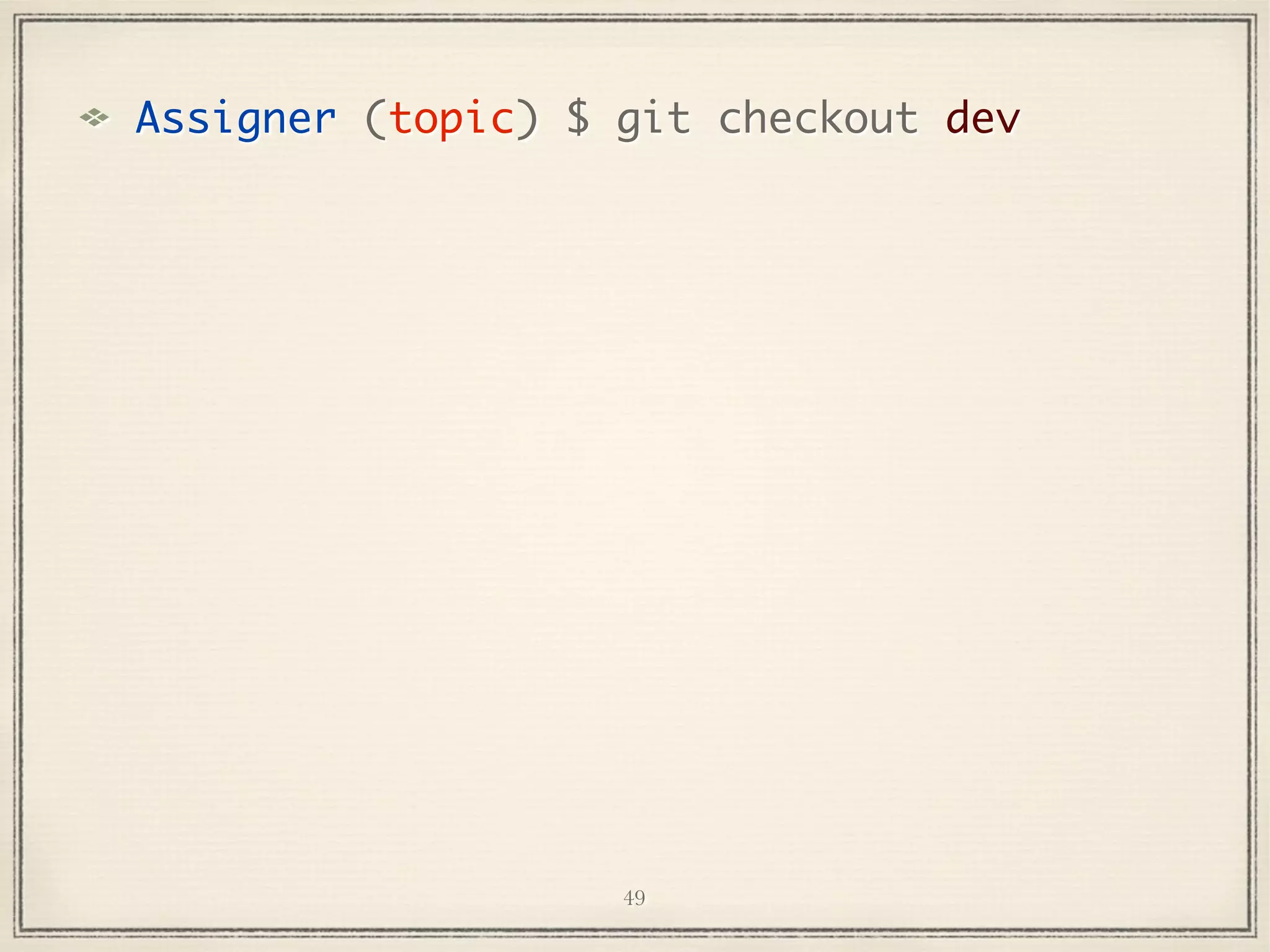 Assigner (topic) $ git checkout dev

49